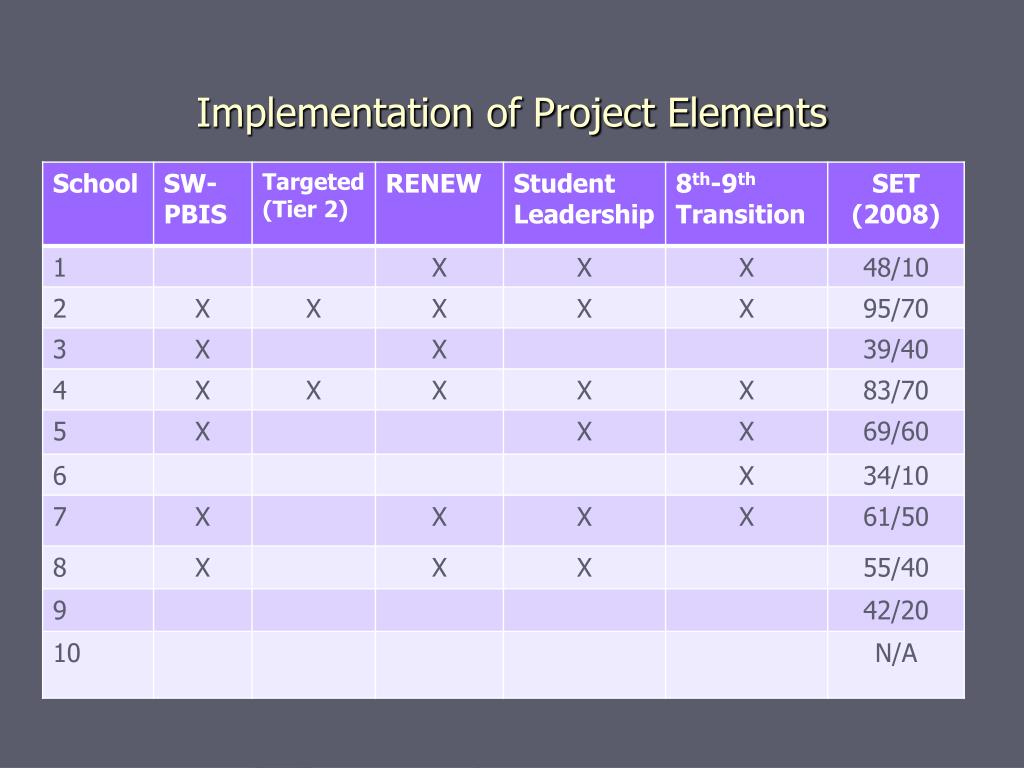 Implementation of Project Elements

| School | SW-PBIS | Targeted (Tier 2) | RENEW | Student Leadership | $8^{th}$-$9^{th}$ Transition | SET (2008) |
|---|---|---|---|---|---|---|
| 1 | | | X | X | X | 48/10 |
| 2 | X | X | X | X | X | 95/70 |
| 3 | X | | X | | | 39/40 |
| 4 | X | X | X | X | X | 83/70 |
| 5 | X | | | X | X | 69/60 |
| 6 | | | | | X | 34/10 |
| 7 | X | | X | X | X | 61/50 |
| 8 | X | | X | X | | 55/40 |
| 9 | | | | | | 42/20 |
| 10 | | | | | | N/A |